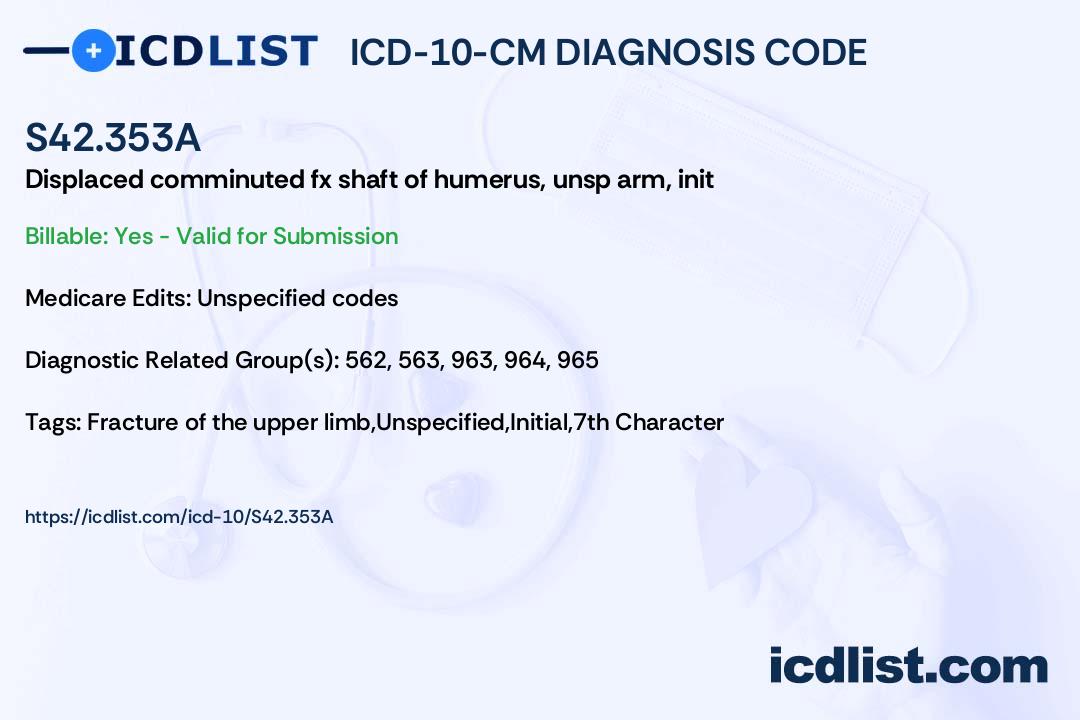 ICDLIST ICD-10-CM DIAGNOSIS CODE

S42.353A

Displaced comminuted fx shaft of humerus, unsp arm, init

Billable: Yes - Valid for Submission

Medicare Edits: Unspecified codes

Diagnostic Related Group(s): 562, 563, 963, 964, 965

Tags: Fracture of the upper limb,Unspecified,Initial,7th Character

https://icdlist.com/icd-10/S42.353A

icdlist.com